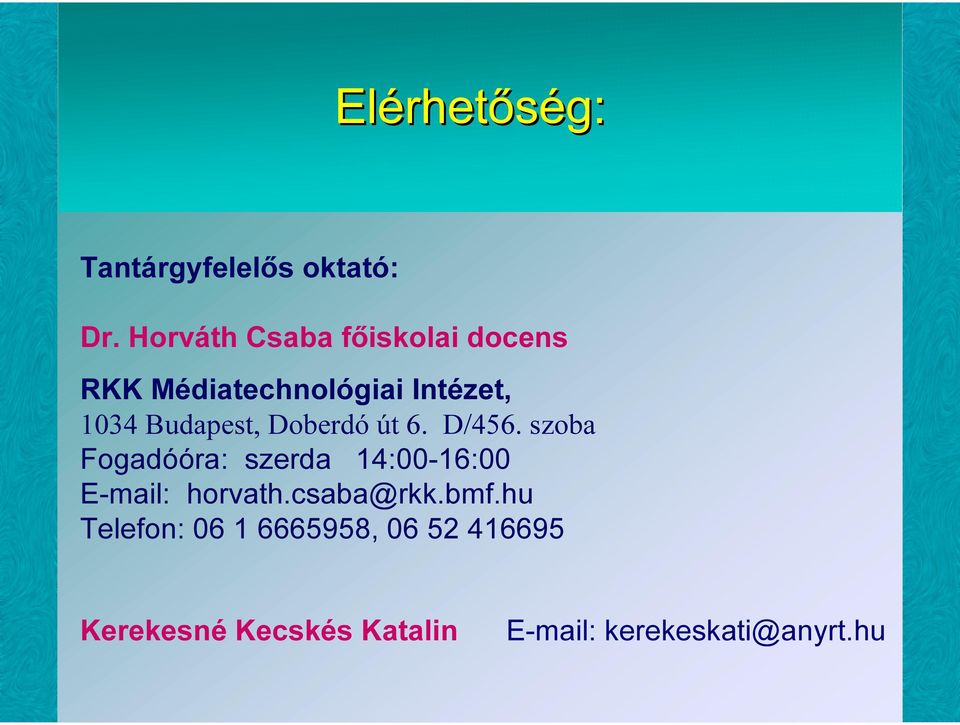 Elérhetőség:

Tantárgyfelelős oktató:

Dr. Horváth Csaba főiskolai docens

RKK Médiatechnológiai Intézet,
1034 Budapest, Doberdó út 6. D/456. szoba
Fogadóóra: szerda 14:00-16:00
E-mail: horvath.csaba@rkk.bmf.hu
Telefon: 06 1 6665958, 06 52 416695

Kerekesné Kecskés Katalin E-mail: kerekeskati@anyrt.hu